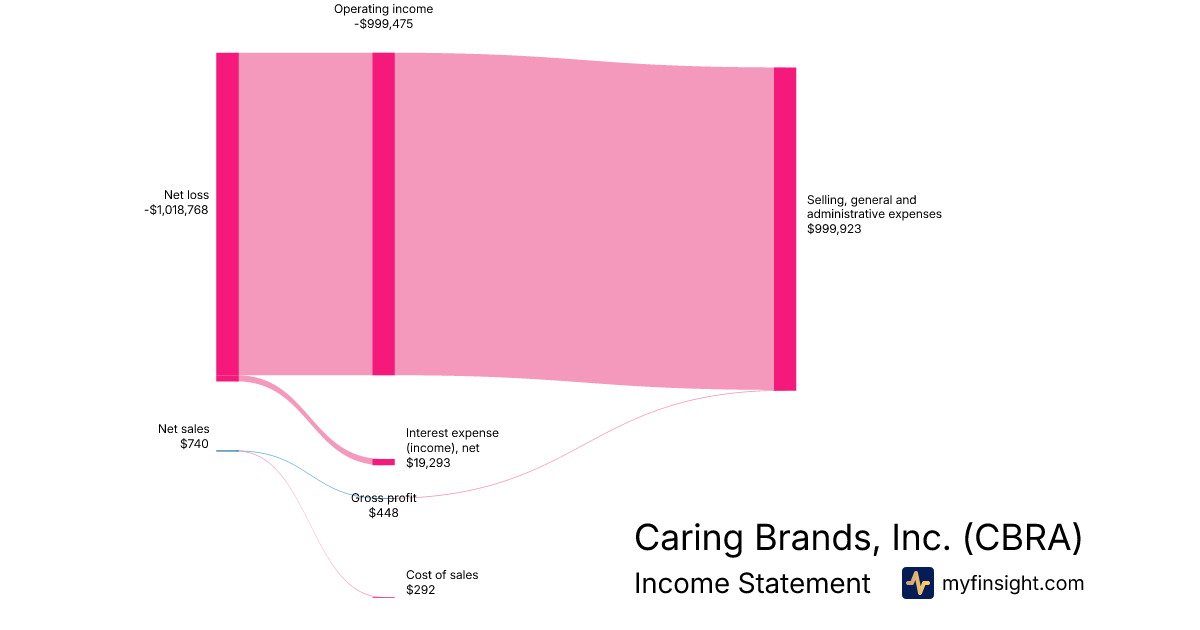 Operating income
-$999,475

Net loss
-$1,018,768

Selling, general and administrative expenses
$999,923

Net sales
$740

Interest expense (income), net
$19,293

Gross profit
$448

Cost of sales
$292

Caring Brands, Inc. (CBRA)
Income Statement

myfinsight.com